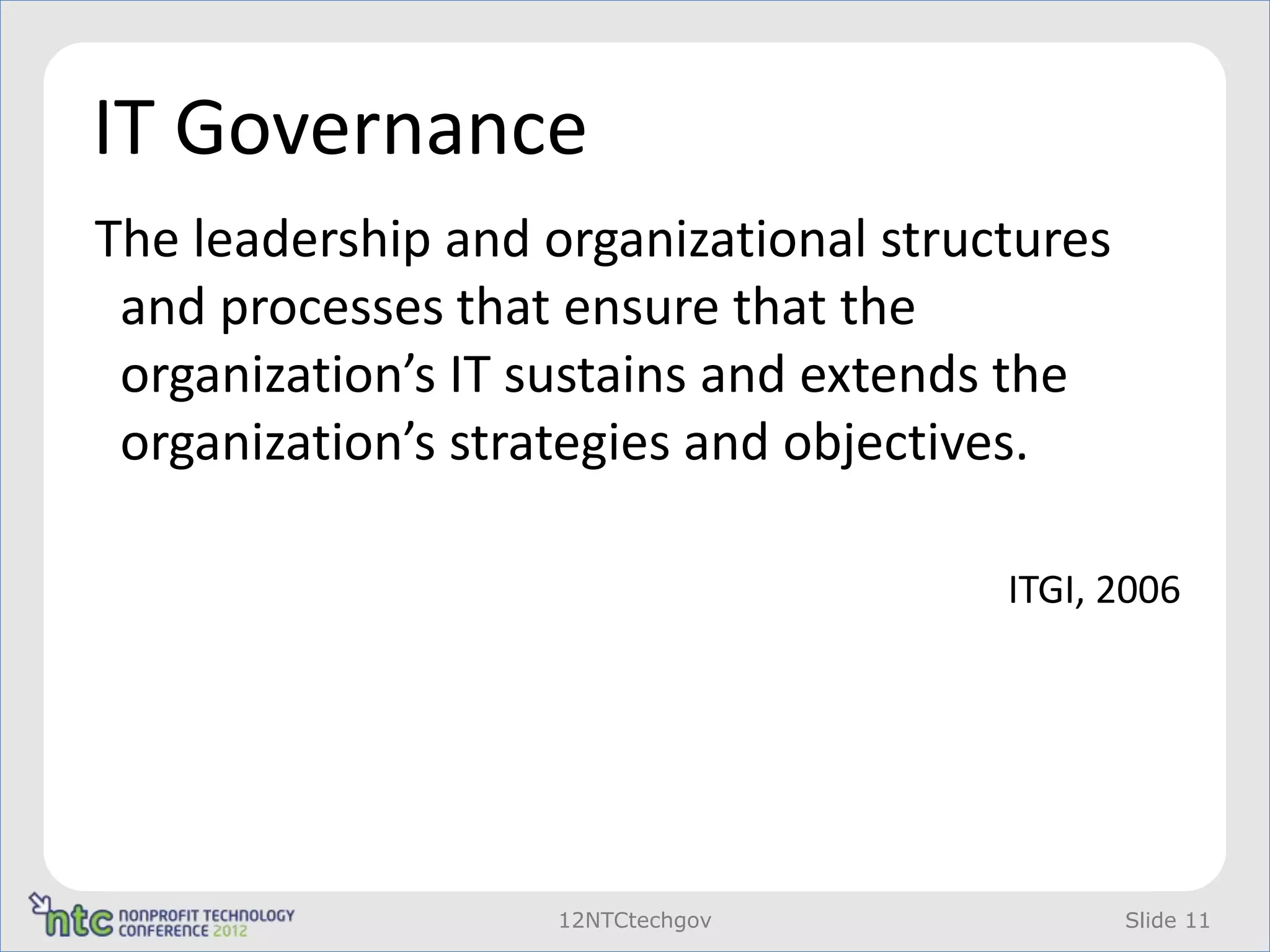 IT Governance

The leadership and organizational structures and processes that ensure that the organization’s IT sustains and extends the organization’s strategies and objectives.

ITGI, 2006

ntc NONPROFIT TECHNOLOGY CONFERENCE 2012

12NTCtechgov

Slide 11